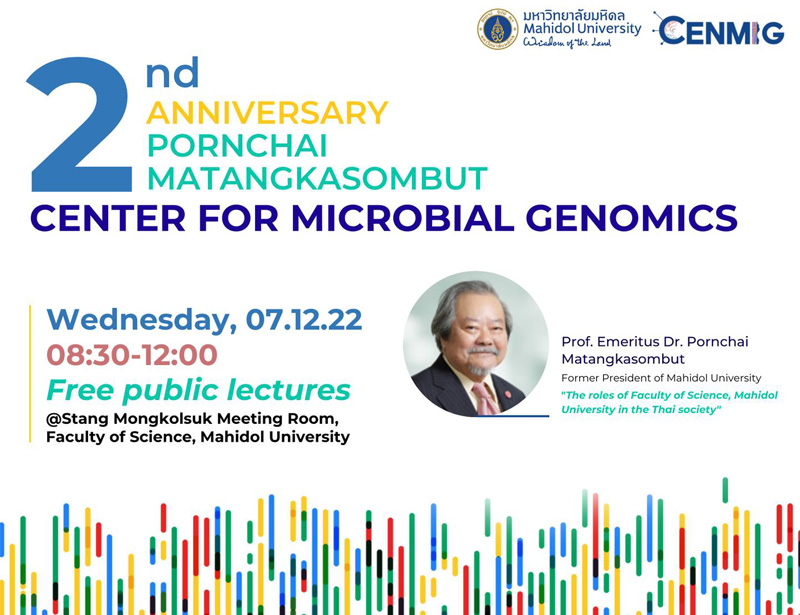 มหาวิทยาลัยมหิดล
Mahidol University
Wisdom of the Land

CENMIG

2nd ANNIVERSARY
PORNCHAI MATANGKASOMBUT
CENTER FOR MICROBIAL GENOMICS

Wednesday, 07.12.22
08:30-12:00
Free public lectures
@Stang Mongkolsuk Meeting Room, Faculty of Science, Mahidol University

Prof. Emeritus Dr. Pornchai Matangkasombut
Former President of Mahidol University
"The roles of Faculty of Science, Mahidol University in the Thai society"